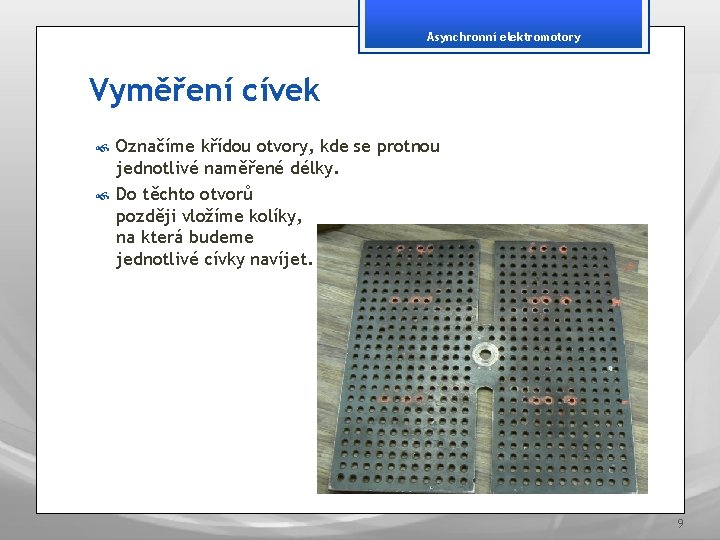 Asynchronní elektromotory

Vyměření cívek

Označíme křídou otvory, kde se protnou jednotlivé naměřené délky.

Do těchto otvorů později vložíme kolíky, na která budeme jednotlivé cívky navíjet.

9